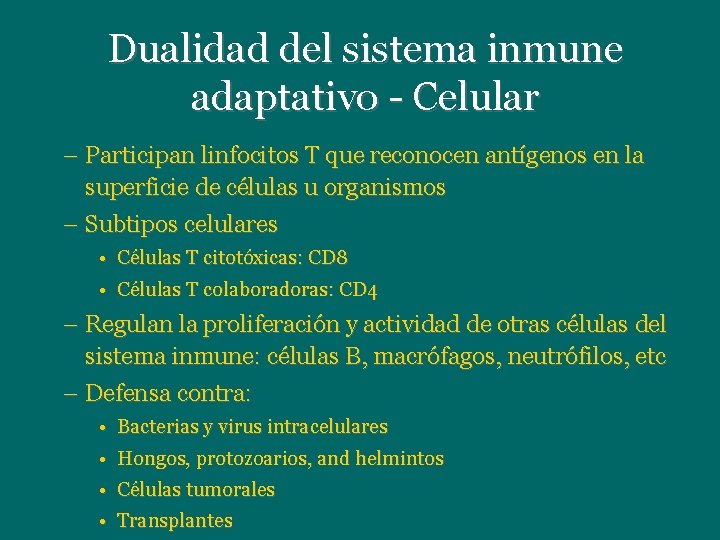 Dualidad del sistema inmune adaptativo - Celular

– Participan linfocitos T que reconocen antígenos en la superficie de células u organismos

– Subtipos celulares

• Células T citotóxicas: CD8

• Células T colaboradoras: CD4

– Regulan la proliferación y actividad de otras células del sistema inmune: células B, macrófagos, neutrófilos, etc

– Defensa contra:

• Bacterias y virus intracelulares

• Hongos, protozoarios, and helmintos

• Células tumorales

• Transplantes